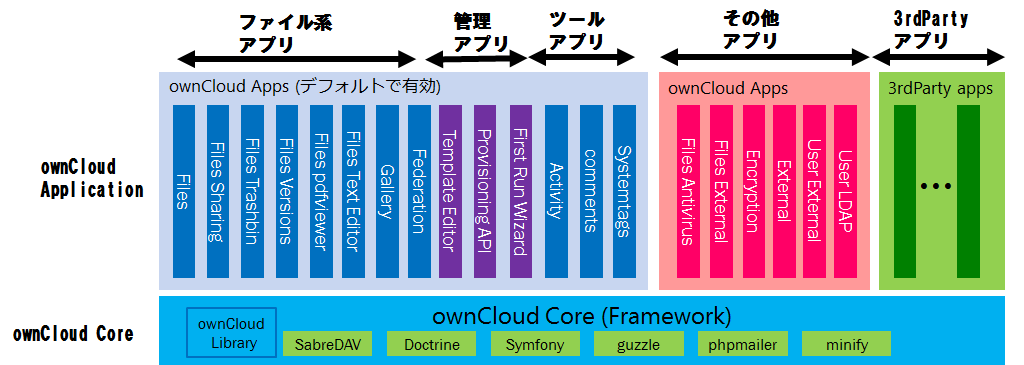 ファイル系
アプリ

管理
アプリ

ツール
アプリ

その他
アプリ

3rdParty
アプリ

ownCloud Application

ownCloud Apps (デフォルトで有効)

Files

Files Sharing

Files Trashbin

Files Versions

Files pdfviewer

Files Text Editor

Gallery

Federation

Template Editor

Provisioning API

First Run Wizard

Activity

comments

Systemtags

ownCloud Apps

Files Antivirus

Files External

Encryption

External

User External

User LDAP

3rdParty apps

…

ownCloud Core

ownCloud Core (Framework)

ownCloud Library

SabreDAV

Doctrine

Symfony

guzzle

phpmailer

minify